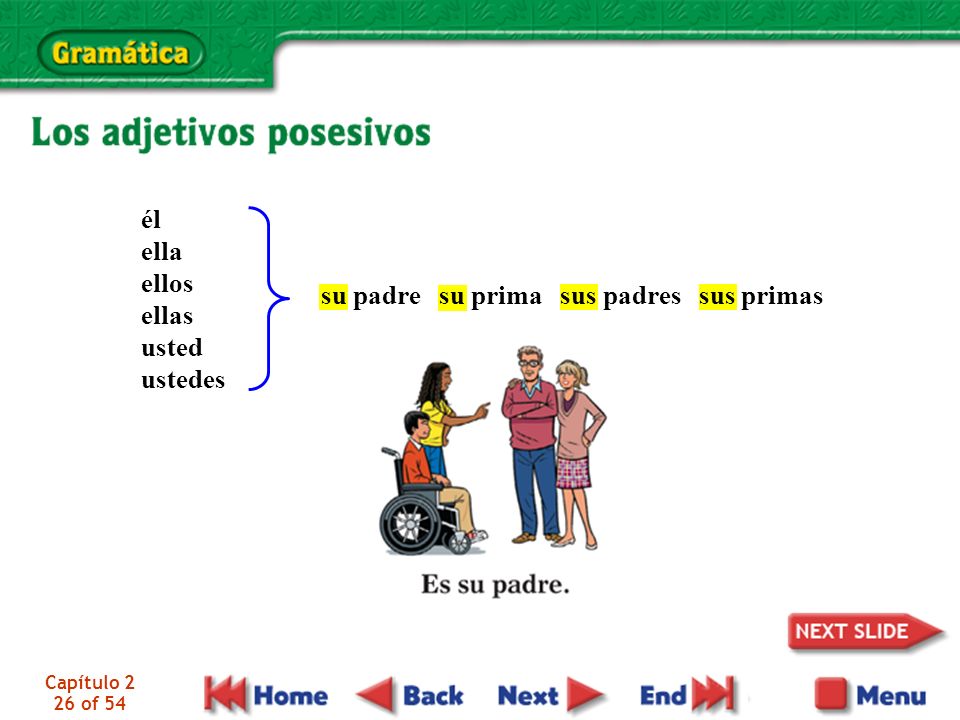 Gramática

Los adjetivos posesivos

él
ella
ellos
ellas
usted
ustedes

su padre su prima sus padres sus primas

Es su padre.

NEXT SLIDE

Capítulo 2
26 of 54

Home Back Next End Menu